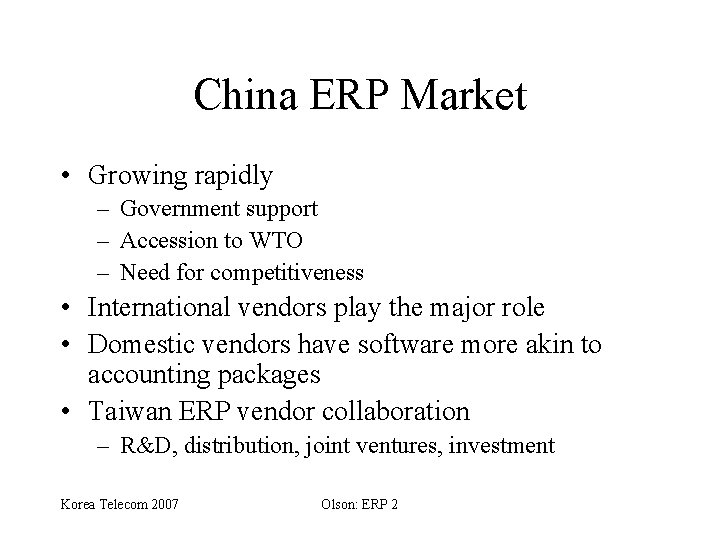 China ERP Market

• Growing rapidly
– Government support
– Accession to WTO
– Need for competitiveness
• International vendors play the major role
• Domestic vendors have software more akin to accounting packages
• Taiwan ERP vendor collaboration
– R&D, distribution, joint ventures, investment

Korea Telecom 2007

Olson: ERP 2